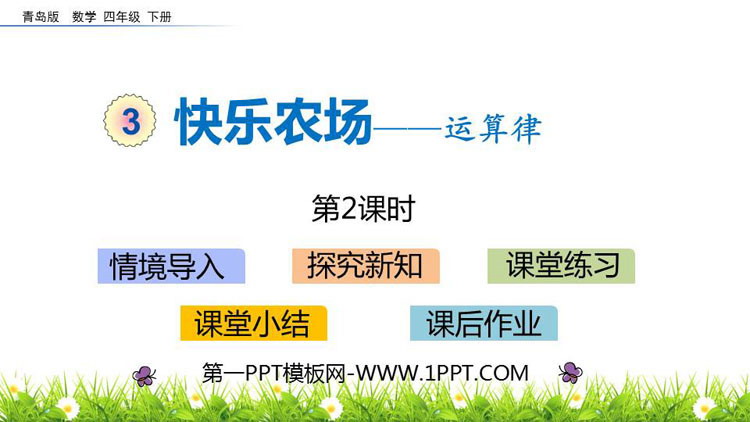 青岛版 数学 四年级 下册

3 快乐农场——运算律

第2课时

情境导入 探究新知 课堂练习

课堂小结 课后作业

第一PPT模板网-WWW.1PPT.COM